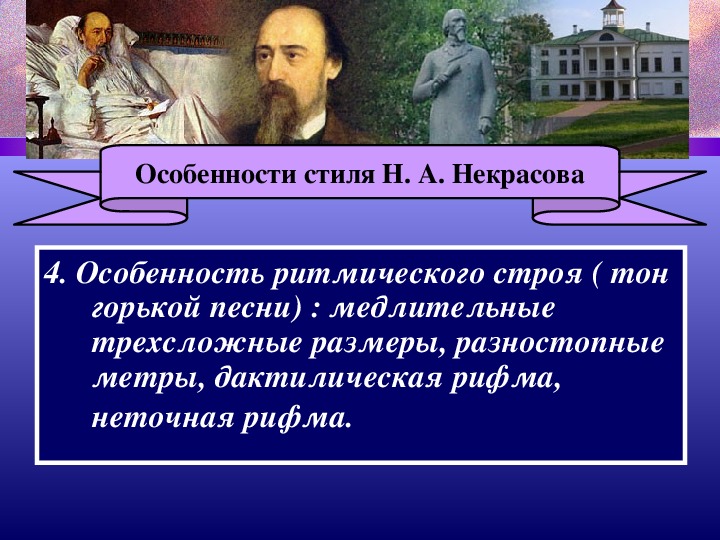 Особенности стиля Н. А. Некрасова

4. Особенность ритмического строя ( тон горькой песни) : медлительные трехсложные размеры, разностопные метры, дактилическая рифма, неточная рифма.